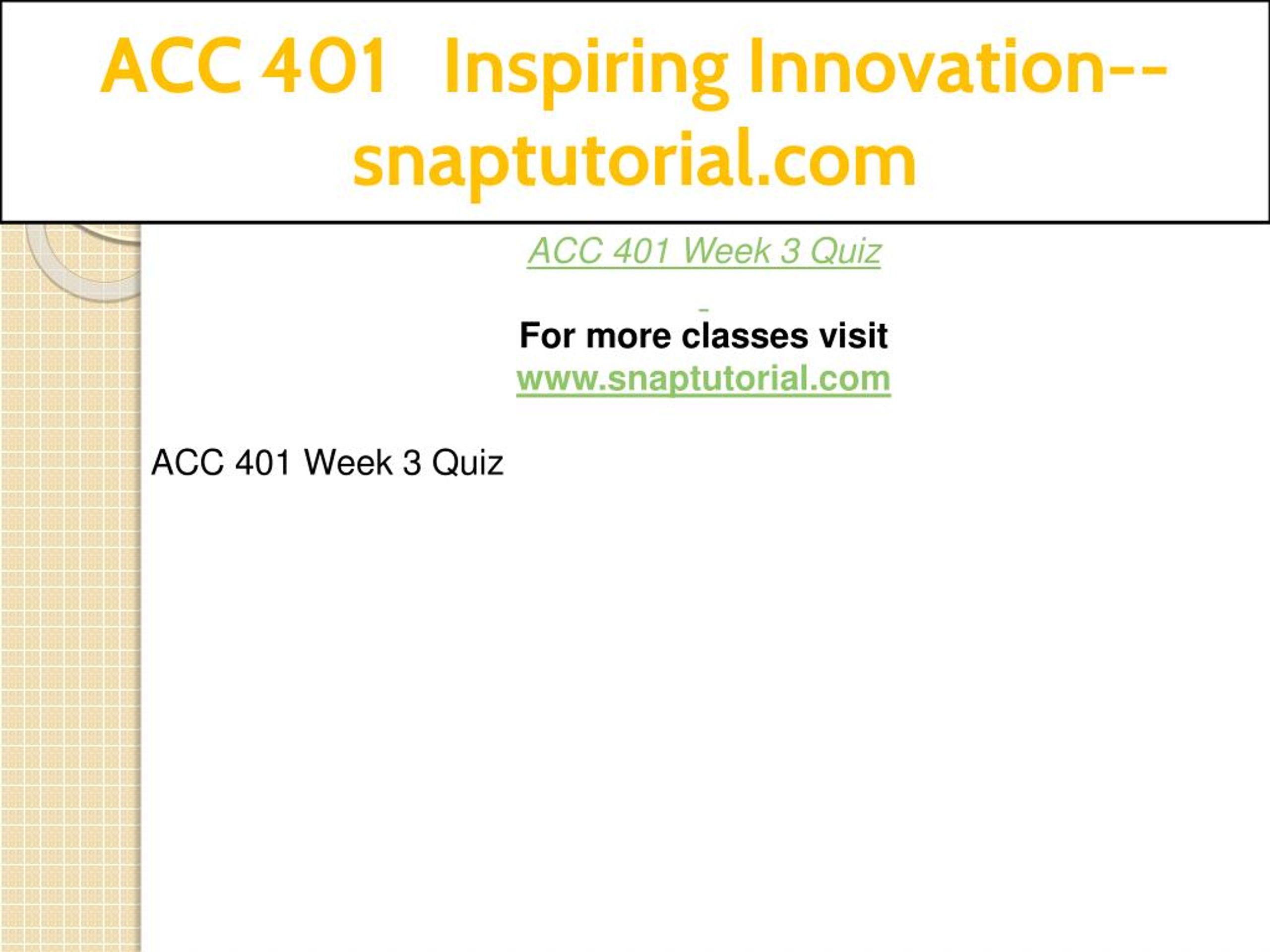 ACC 401 Inspiring Innovation--snaptutorial.com

ACC 401 Week 3 Quiz

For more classes visit
www.snaptutorial.com

ACC 401 Week 3 Quiz